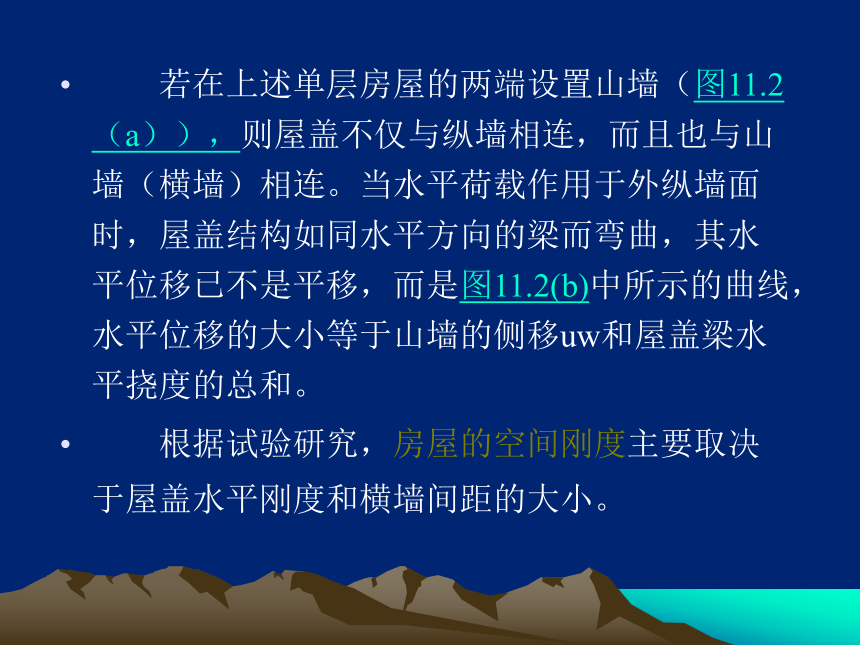 • 若在上述单层房屋的两端设置山墙（图11.2（a）），则屋盖不仅与纵墙相连，而且也与山墙（横墙）相连。当水平荷载作用于外纵墙面时，屋盖结构如同水平方向的梁而弯曲，其水平位移已不是平移，而是图11.2(b)中所示的曲线，水平位移的大小等于山墙的侧移uw和屋盖梁水平挠度的总和。

• 根据试验研究，房屋的空间刚度主要取决于屋盖水平刚度和横墙间距的大小。